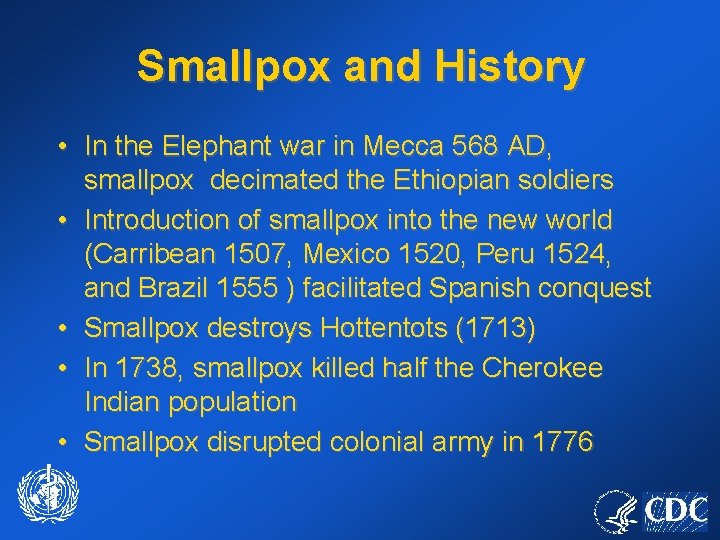 Smallpox and History

• In the Elephant war in Mecca 568 AD, smallpox decimated the Ethiopian soldiers
• Introduction of smallpox into the new world (Carribean 1507, Mexico 1520, Peru 1524, and Brazil 1555 ) facilitated Spanish conquest
• Smallpox destroys Hottentots (1713)
• In 1738, smallpox killed half the Cherokee Indian population
• Smallpox disrupted colonial army in 1776

CDC